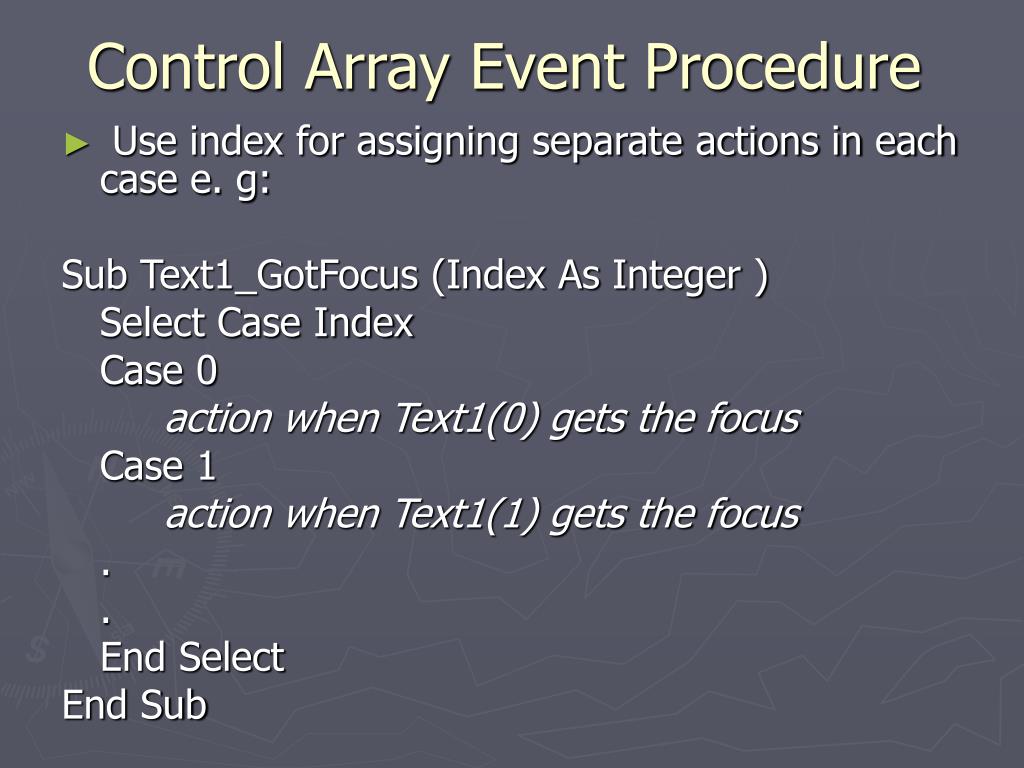 Control Array Event Procedure

► Use index for assigning separate actions in each case e. g:

Sub Text1_GotFocus (Index As Integer )
Select Case Index
Case 0
action when Text1(0) gets the focus
Case 1
action when Text1(1) gets the focus
.
.
End Select
End Sub